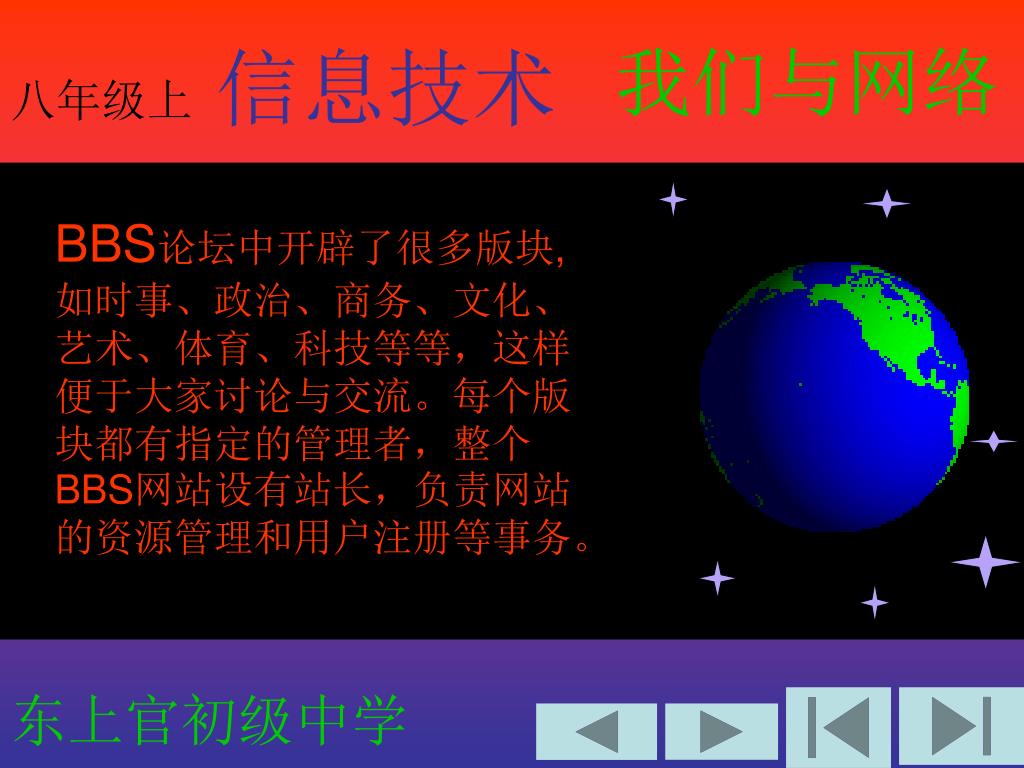 八年级上 信息技术 我们与网络

BBS论坛中开辟了很多版块,如时事、政治、商务、文化、艺术、体育、科技等等，这样便于大家讨论与交流。每个版块都有指定的管理者，整个BBS网站设有站长，负责网站的资源管理和用户注册等事务。

东上官初级中学